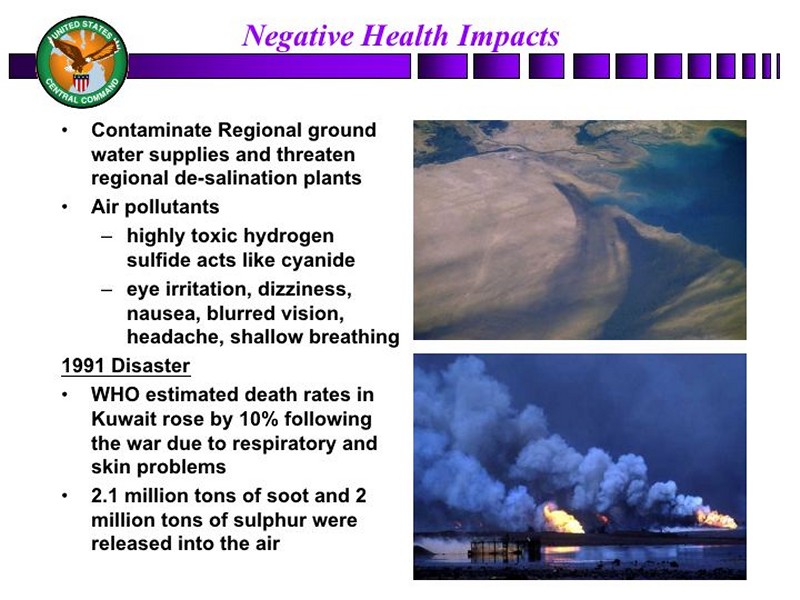 UNITED STATES CENTRAL COMMAND

Negative Health Impacts

• Contaminate Regional ground water supplies and threaten regional de-salination plants
• Air pollutants
– highly toxic hydrogen sulfide acts like cyanide
– eye irritation, dizziness, nausea, blurred vision, headache, shallow breathing

1991 Disaster
• WHO estimated death rates in Kuwait rose by 10% following the war due to respiratory and skin problems
• 2.1 million tons of soot and 2 million tons of sulphur were released into the air